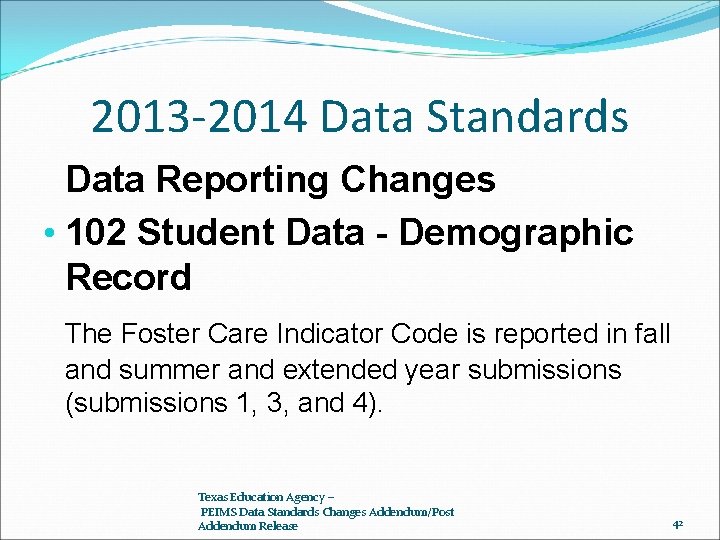 2013-2014 Data Standards

Data Reporting Changes

• 102 Student Data - Demographic Record

The Foster Care Indicator Code is reported in fall and summer and extended year submissions (submissions 1, 3, and 4).

Texas Education Agency – PEIMS Data Standards Changes Addendum/Post Addendum Release

42